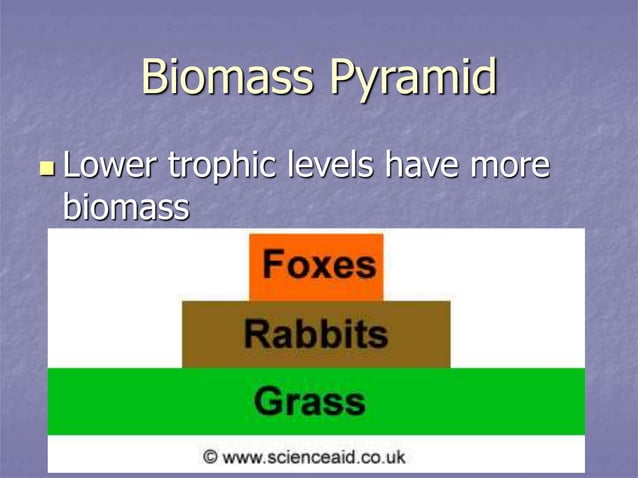 Biomass Pyramid

Lower trophic levels have more biomass

Foxes

Rabbits

Grass

© www.scienceaid.co.uk